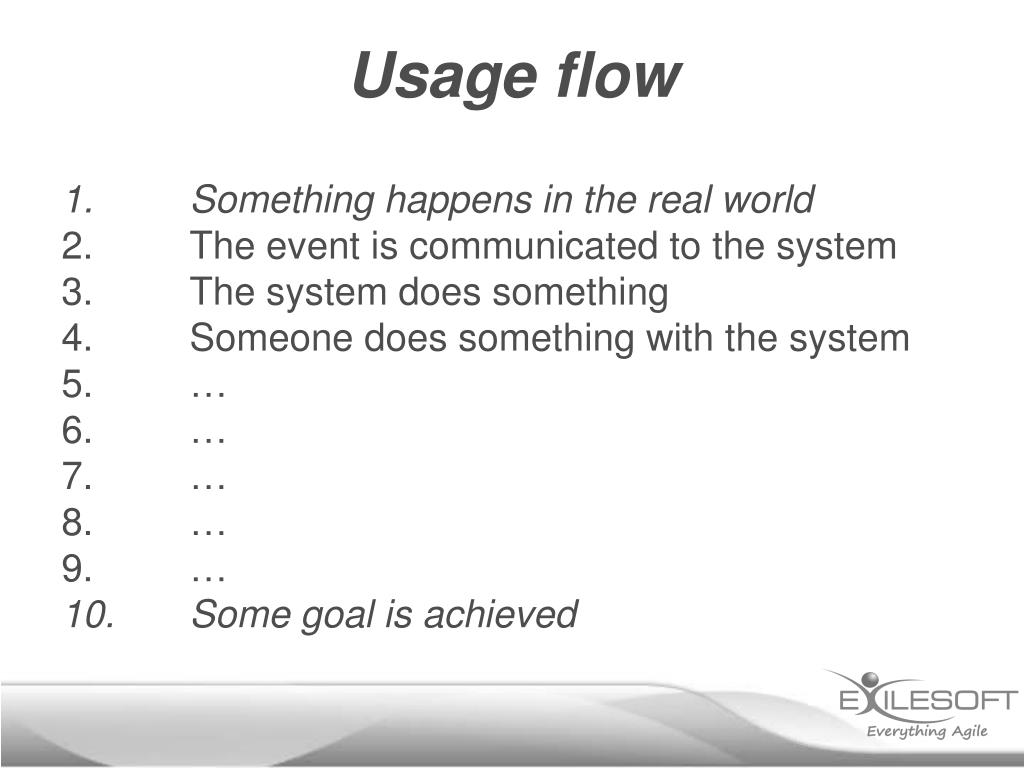 Usage flow

1. Something happens in the real world
2. The event is communicated to the system
3. The system does something
4. Someone does something with the system
5. …
6. …
7. …
8. …
9. …
10. Some goal is achieved

EXILESOFT
Everything Agile